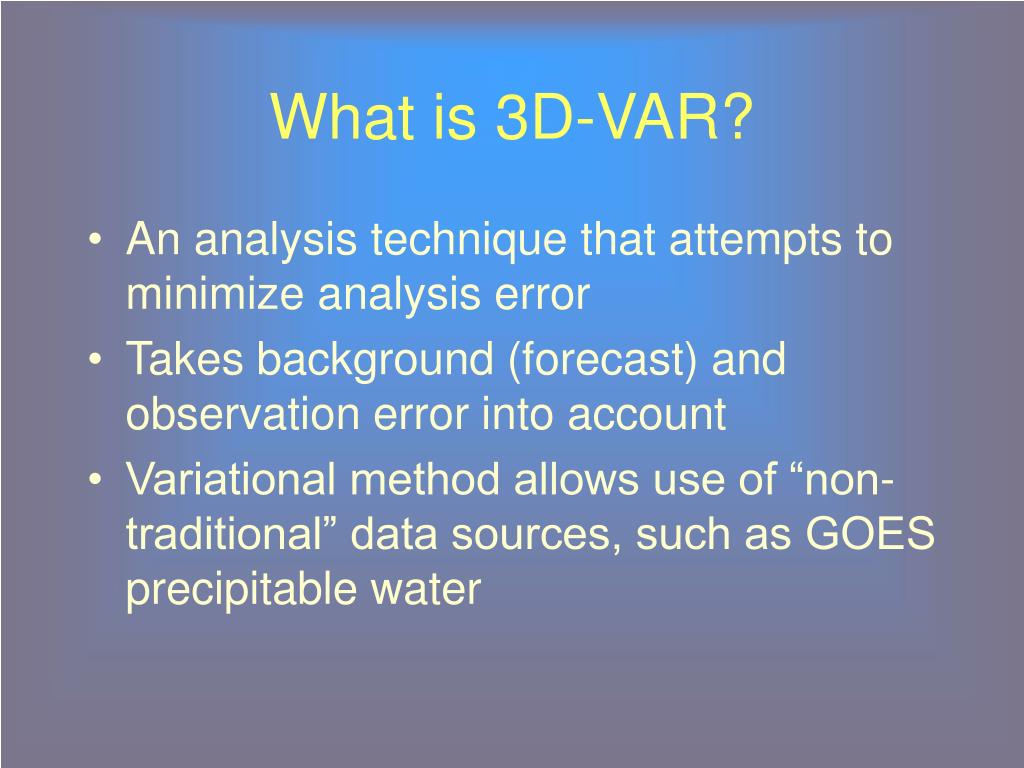 What is 3D-VAR?

• An analysis technique that attempts to minimize analysis error
• Takes background (forecast) and observation error into account
• Variational method allows use of “non-traditional” data sources, such as GOES precipitable water